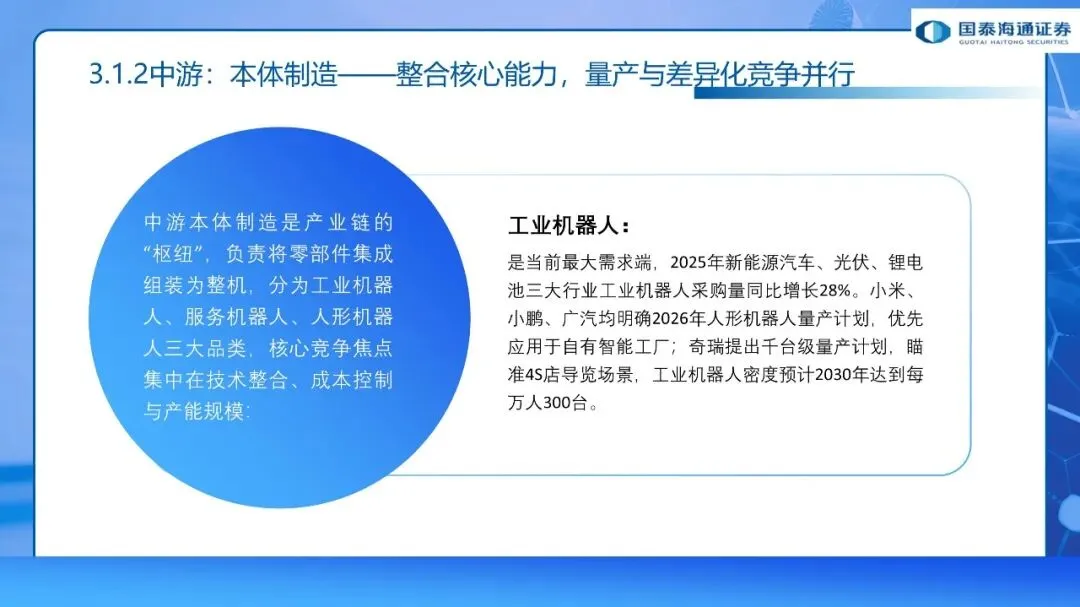 国泰海通证券
GUOTAI HAITONG SECURITIES

3.1.2中游：本体制造——整合核心能力，量产与差异化竞争并行

中游本体制造是产业链的“枢纽”，负责将零部件集成组装为整机，分为工业机器人、服务机器人、人形机器人三大品类，核心竞争焦点集中在技术整合、成本控制与产能规模：

工业机器人：

是当前最大需求端，2025年新能源汽车、光伏、锂电池三大行业工业机器人采购量同比增长28%。小米、小鹏、广汽均明确2026年人形机器人量产计划，优先应用于自有智能工厂；奇瑞提出千台级量产计划，瞄准4S店导览场景，工业机器人密度预计2030年达到每万人300台。